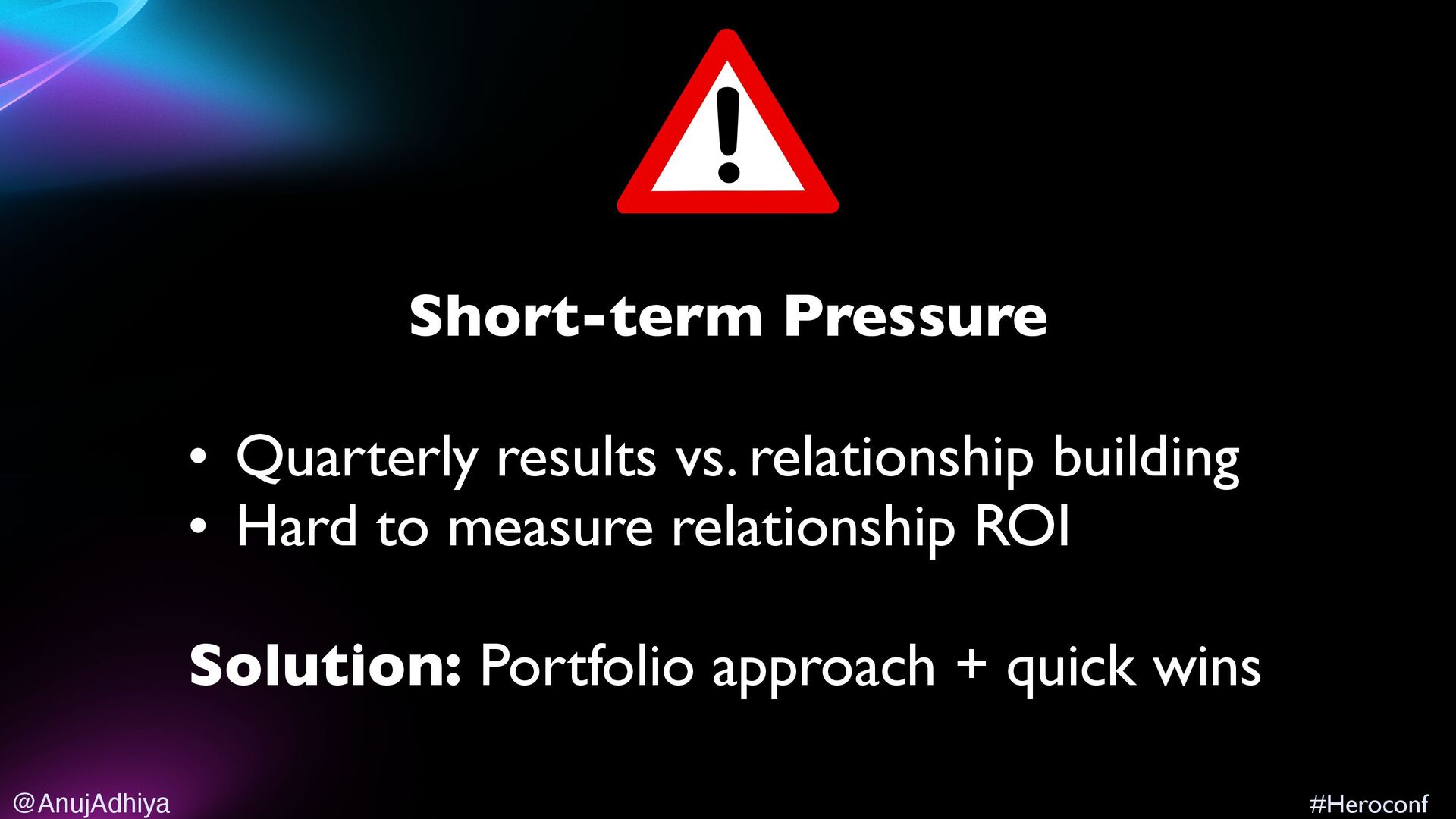 Short-term Pressure

• Quarterly results vs. relationship building
• Hard to measure relationship ROI

Solution: Portfolio approach + quick wins

@AnujAdhiya

#Heroconf